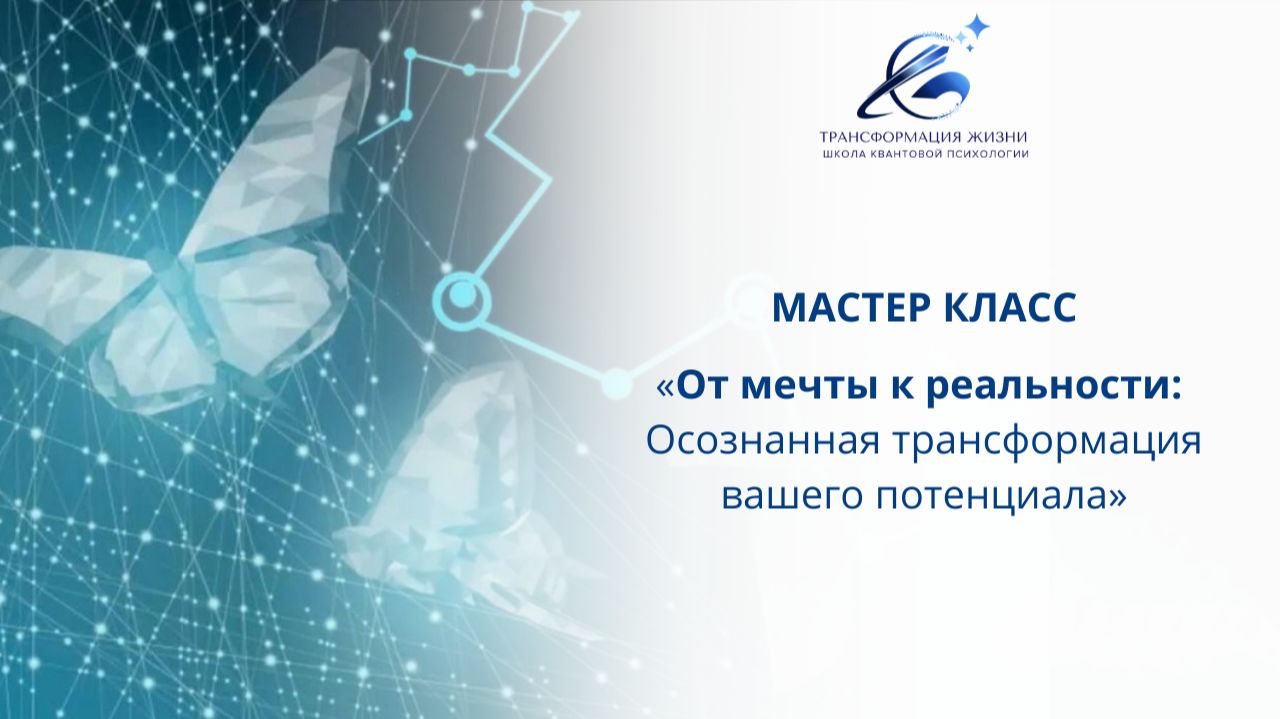 ТРАНСФОРМАЦИЯ ЖИЗНИ
ШКОЛА КВАНТОВОЙ ПСИХОЛОГИИ

МАСТЕР КЛАСС

«От мечты к реальности: Осознанная трансформация вашего потенциала»